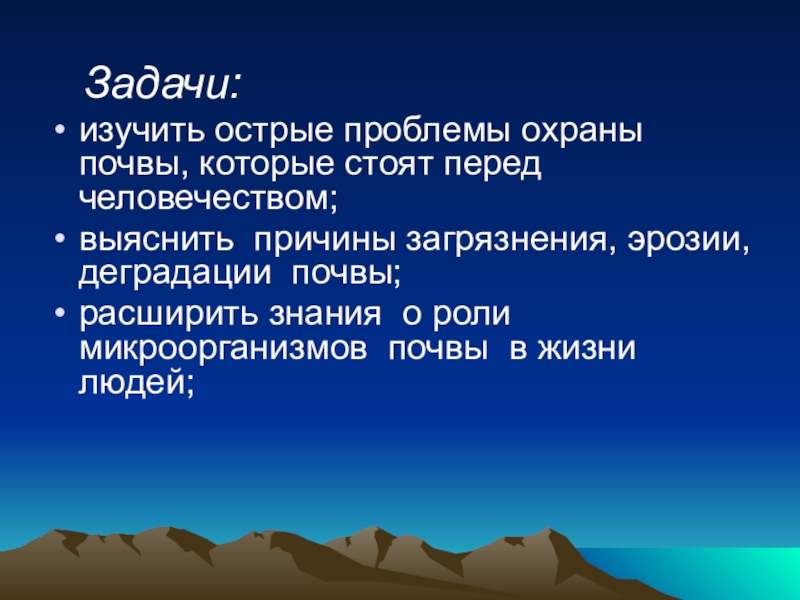 Задачи:

• изучить острые проблемы охраны почвы, которые стоят перед человечеством;
• выяснить причины загрязнения, эрозии, деградации почвы;
• расширить знания о роли микроорганизмов почвы в жизни людей;